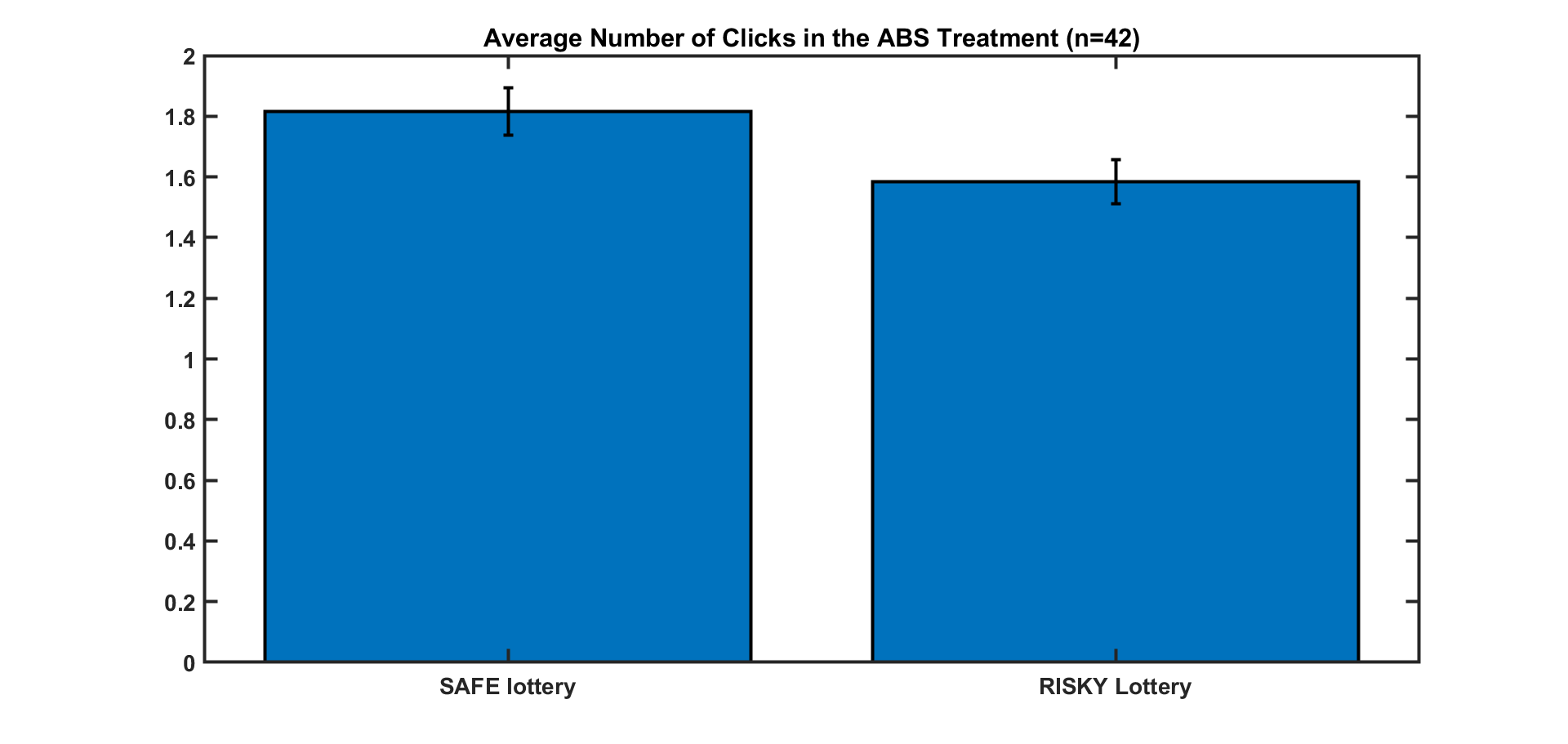 Average Number of Clicks in the ABS Treatment (n=42)

2
1.8
1.6
1.4
1.2
1
0.8
0.6
0.4
0.2
0

SAFE lottery
RISKY Lottery